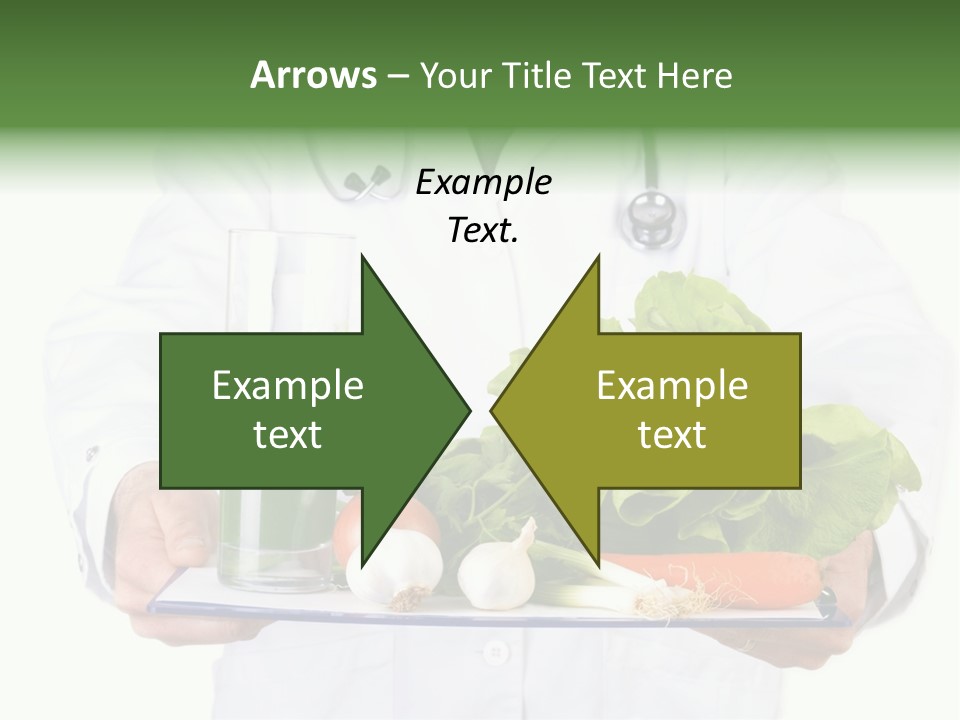 Arrows – Your Title Text Here

Example Text.

Example text

Example text